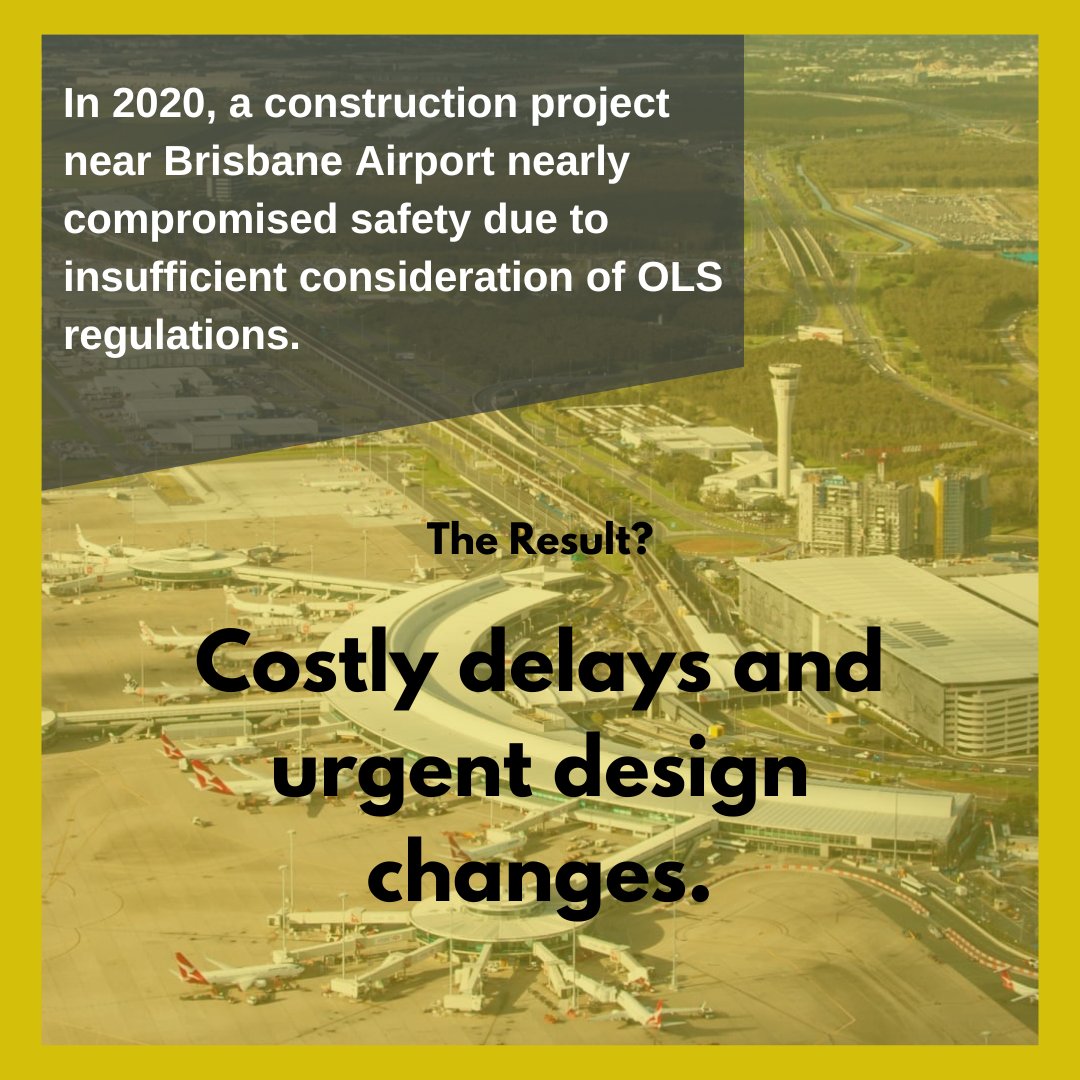 In 2020, a construction project near Brisbane Airport nearly compromised safety due to insufficient consideration of OLS regulations.

The Result?

Costly delays and urgent design changes.